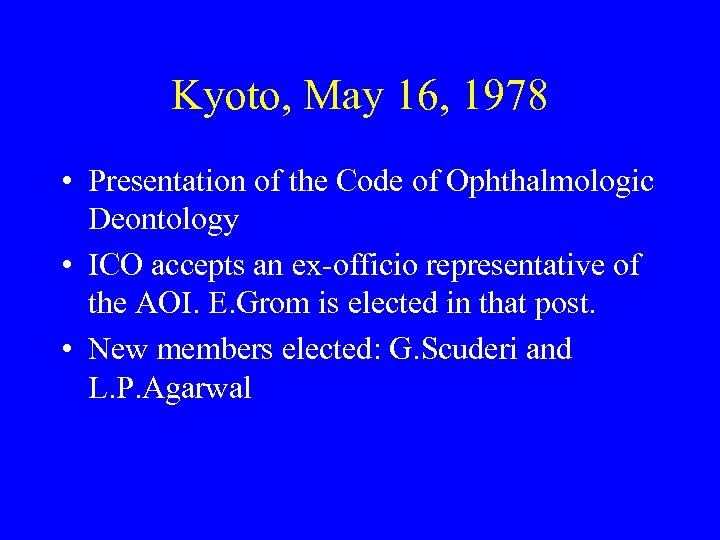 Kyoto, May 16, 1978

• Presentation of the Code of Ophthalmologic Deontology

• ICO accepts an ex-officio representative of the AOI. E.Grom is elected in that post.

• New members elected: G.Scuderi and L.P.Agarwal